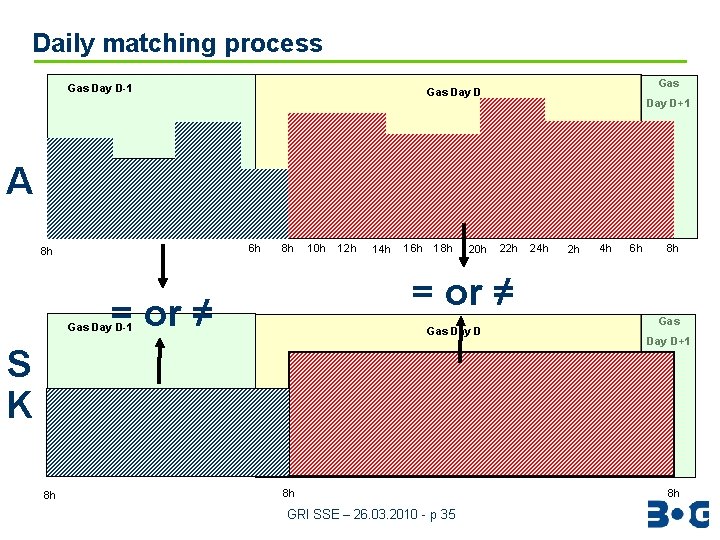 Daily matching process

Gas Day D-1

Gas Day D

Gas Day D+1

A

8h 6h 8h 10h 12h 14h 16h 18h 20h 22h 24h 2h 4h 6h 8h

= or ≠

= or ≠

Gas Day D-1

Gas Day D

Gas Day D+1

S
K

8h 8h 8h

GRI SSE – 26.03.2010 - p 35

B•G